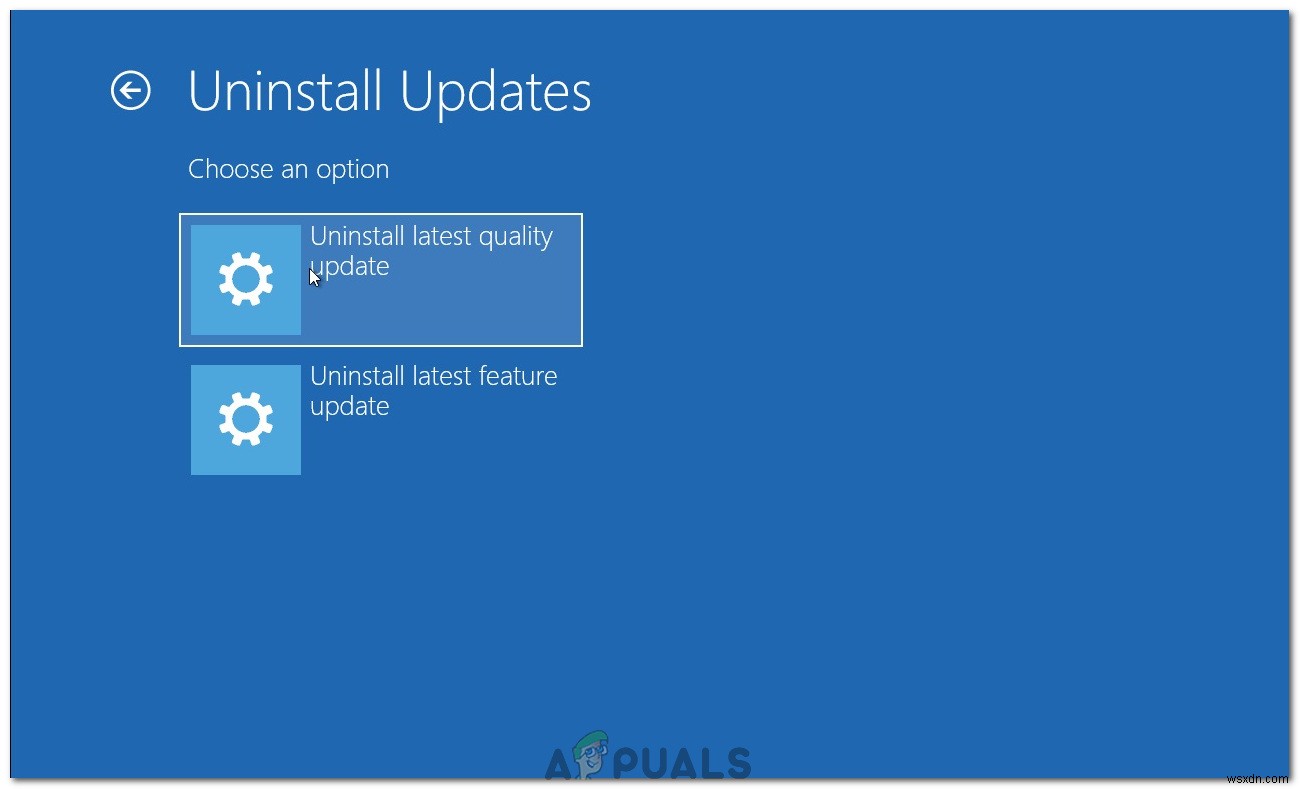 Uninstall Updates

Choose an option

Uninstall latest quality update

Uninstall latest feature update

APPUALS

wsxdn.com